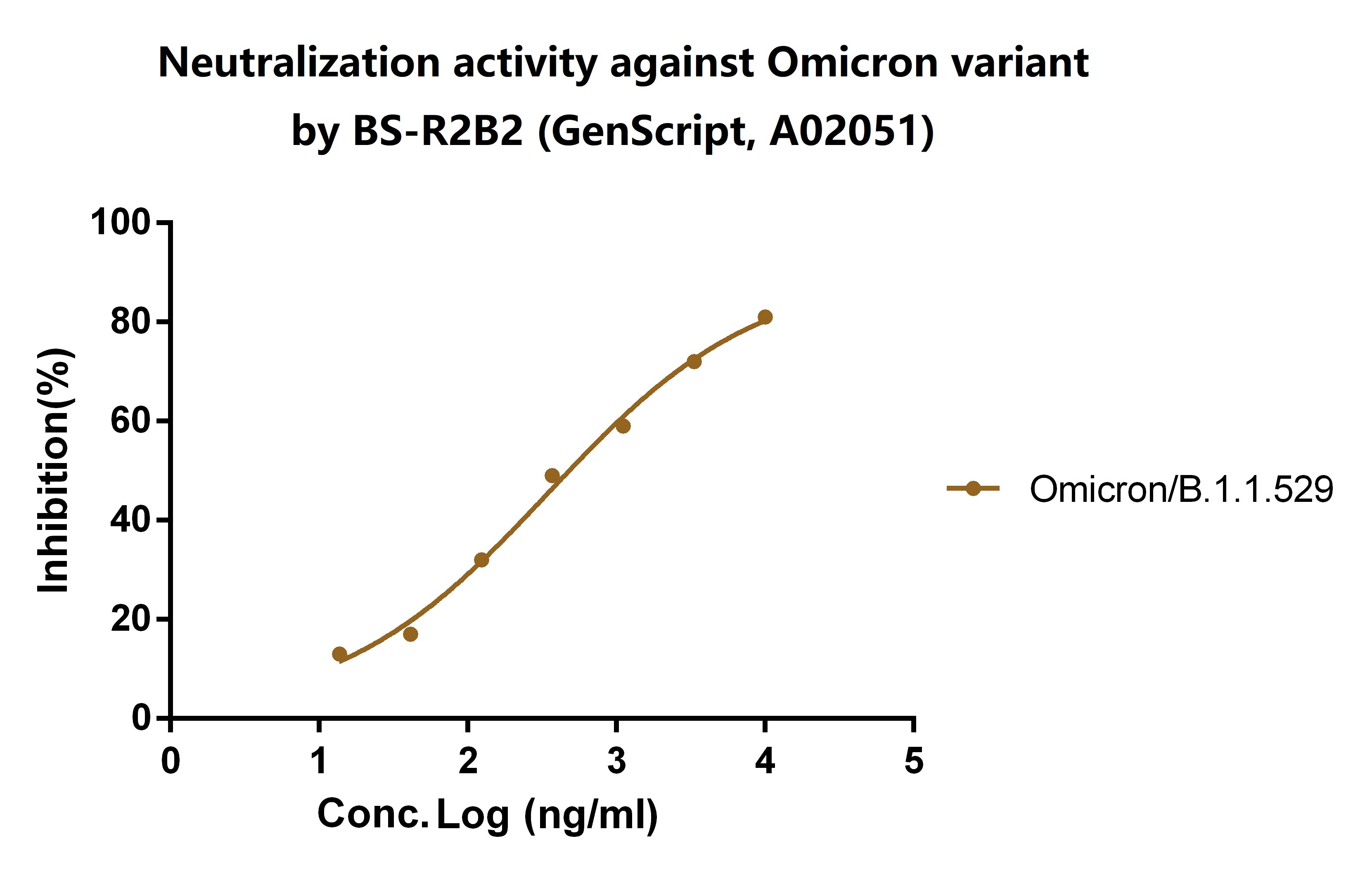 Neutralization activity against Omicron variant
by BS-R2B2 (GenScript, A02051)

Inhibition(%)

100
80
60
40
20
0

0
1
2
3
4
5

Conc. Log (ng/ml)

Omicron/B.1.1.529